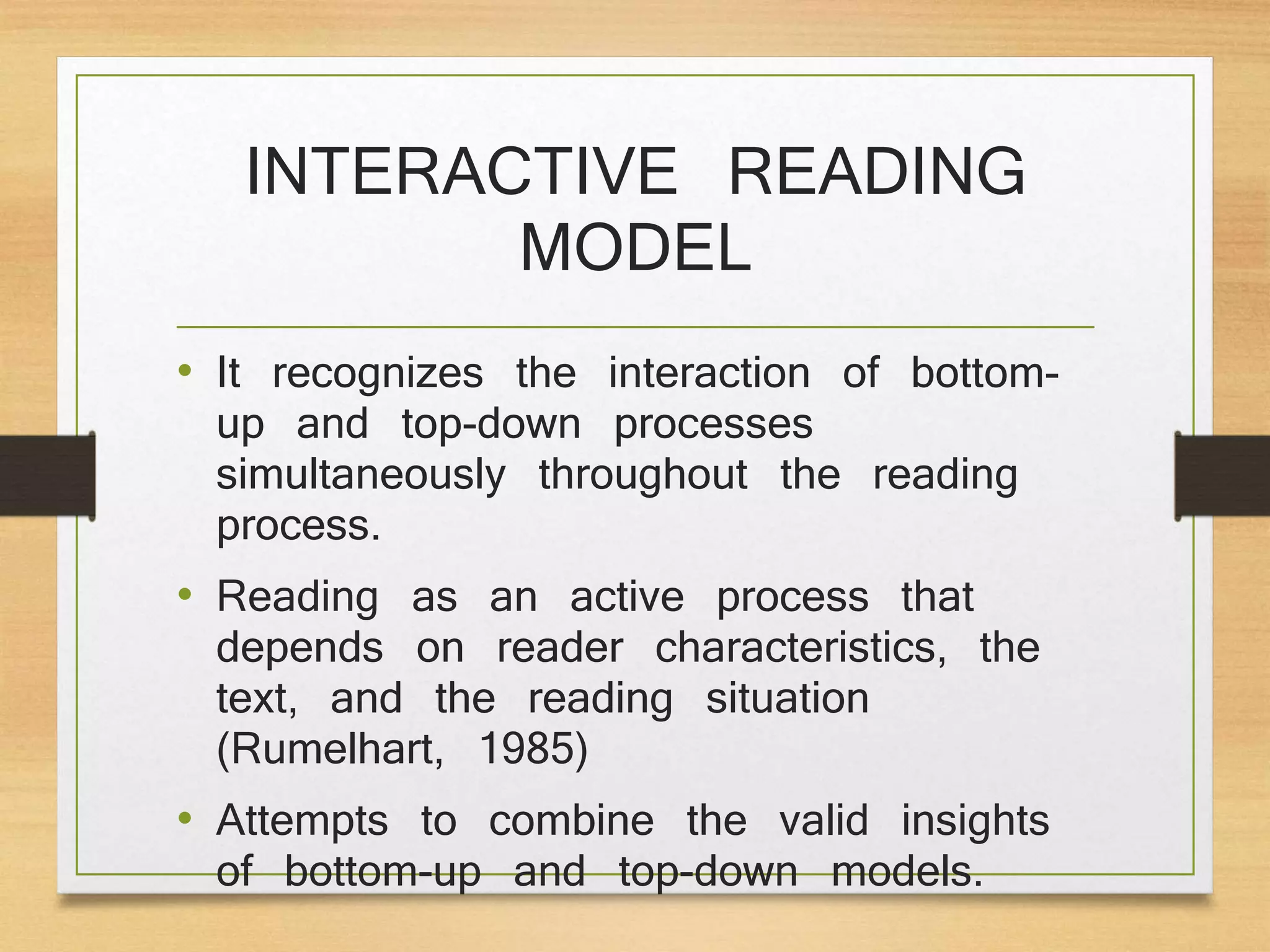 INTERACTIVE READING MODEL

• It recognizes the interaction of bottom-up and top-down processes simultaneously throughout the reading process.

• Reading as an active process that depends on reader characteristics, the text, and the reading situation (Rumelhart, 1985)

• Attempts to combine the valid insights of bottom-up and top-down models.